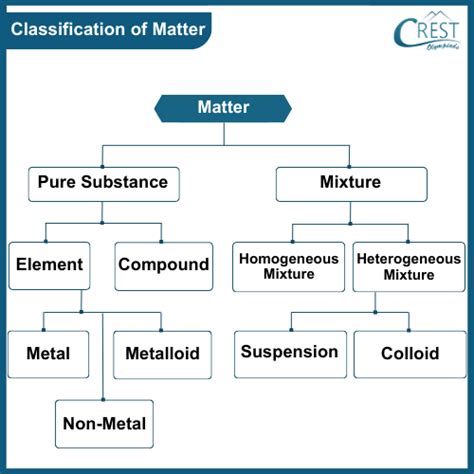 Classification of Matter

CREST Olympiads

Matter

Pure Substance

Mixture

Element

Compound

Homogeneous Mixture

Heterogeneous Mixture

Metal

Metalloid

Non-Metal

Suspension

Colloid